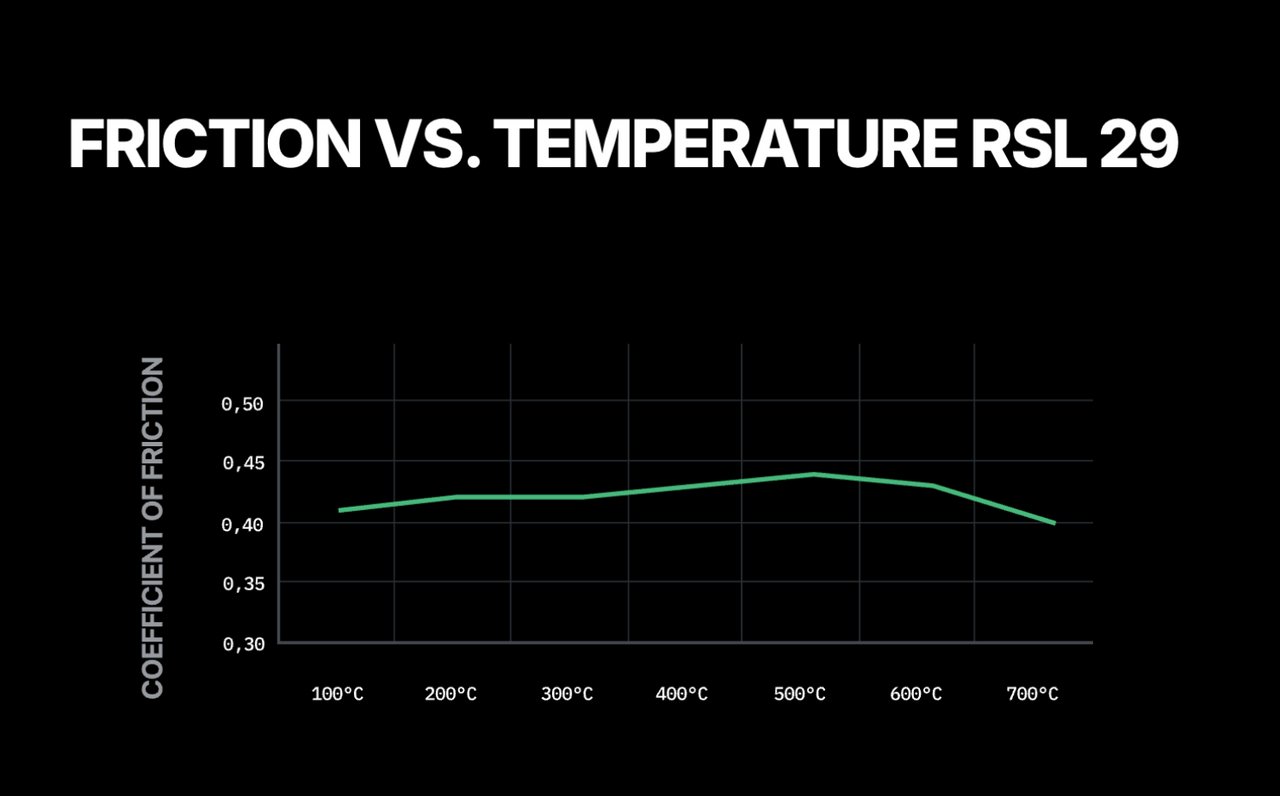 FRICTION VS. TEMPERATURE RSL 29

COEFFICIENT OF FRICTION

0,50
0,45
0,40
0,35
0,30

100°C
200°C
300°C
400°C
500°C
600°C
700°C